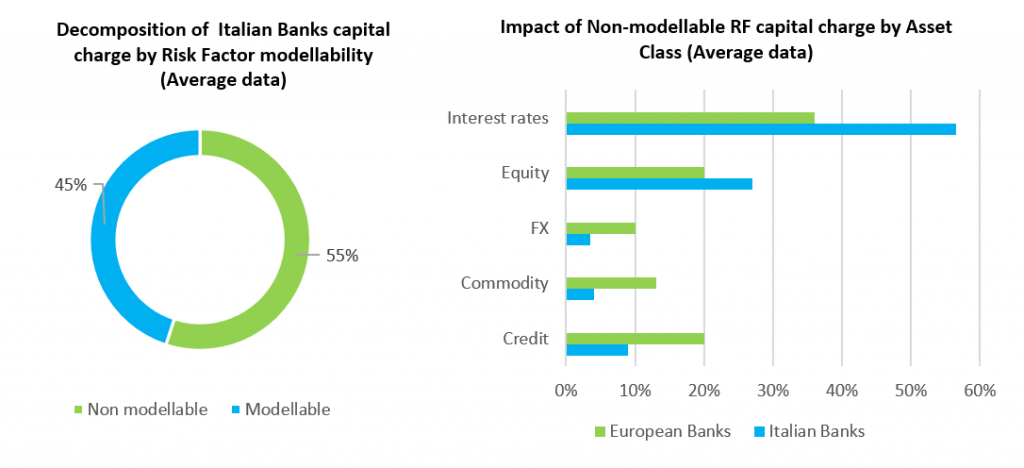 Decomposition of Italian Banks capital charge by Risk Factor modellability (Average data)

45%

55%

Non modellable
Modellable

Impact of Non-modellable RF capital charge by Asset Class (Average data)

Interest rates
Equity
FX
Commodity
Credit

0%
10%
20%
30%
40%
50%
60%

European Banks
Italian Banks